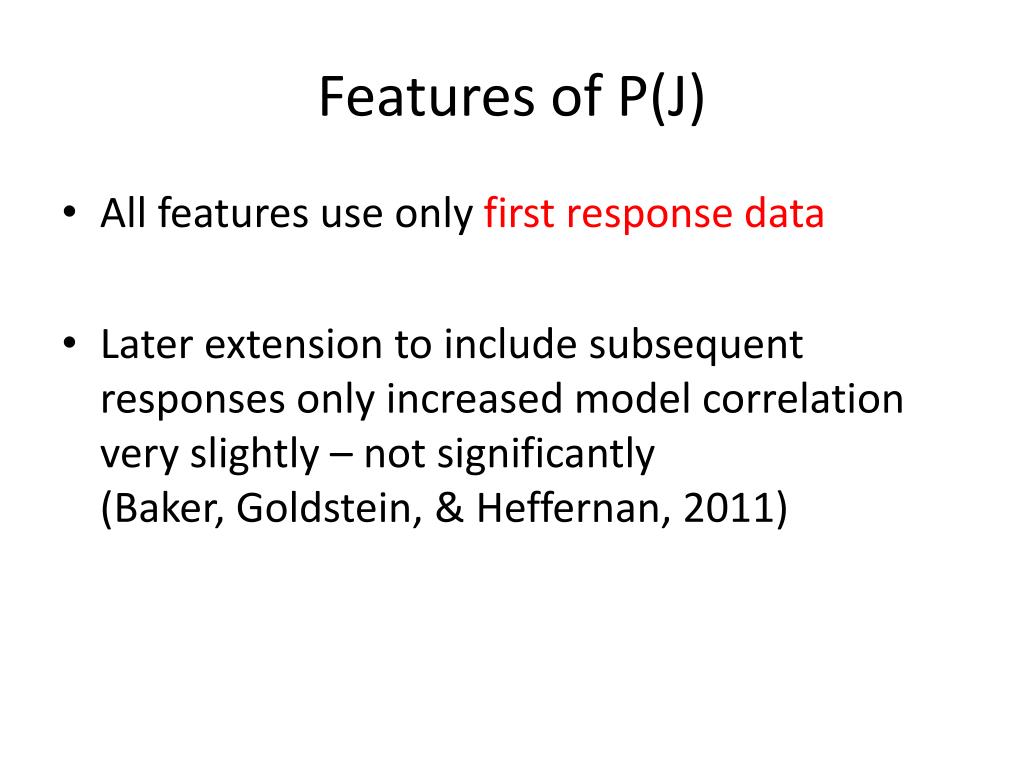 Features of P(J)

• All features use only first response data

• Later extension to include subsequent responses only increased model correlation very slightly – not significantly
(Baker, Goldstein, & Heffernan, 2011)